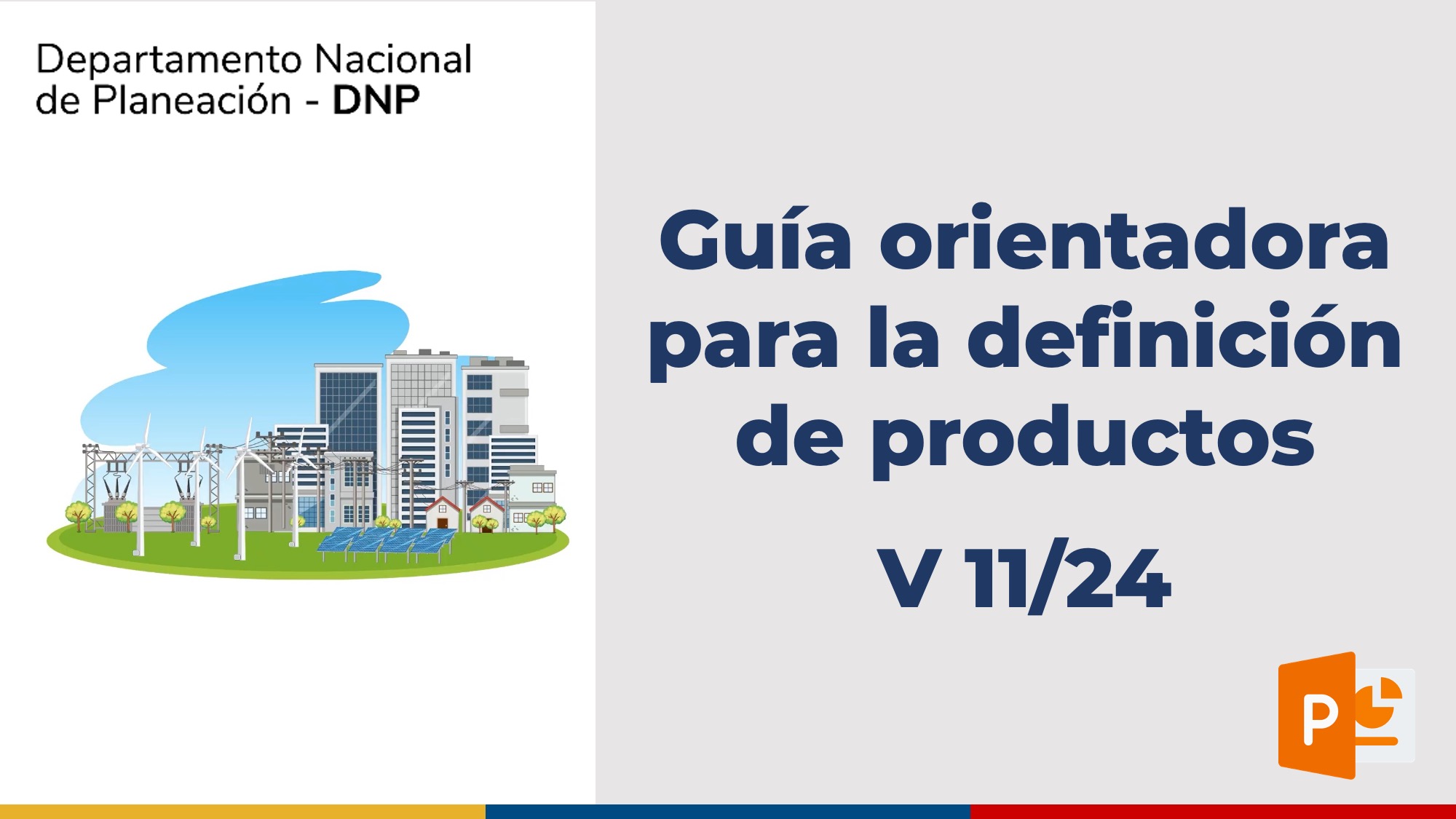 Departamento Nacional de Planeación - DNP

Guía orientadora para la definición de productos

V 11/24

P